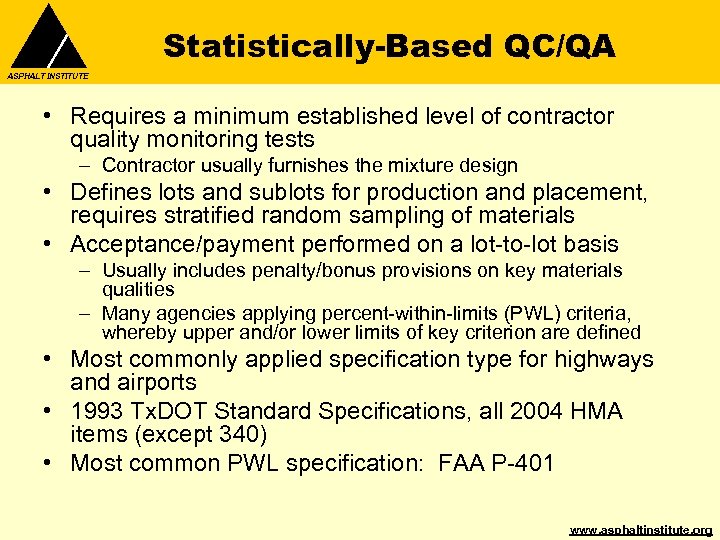 ASPHALT INSTITUTE

Statistically-Based QC/QA

• Requires a minimum established level of contractor quality monitoring tests
– Contractor usually furnishes the mixture design
• Defines lots and sublots for production and placement, requires stratified random sampling of materials
• Acceptance/payment performed on a lot-to-lot basis
– Usually includes penalty/bonus provisions on key materials qualities
– Many agencies applying percent-within-limits (PWL) criteria, whereby upper and/or lower limits of key criterion are defined
• Most commonly applied specification type for highways and airports
• 1993 TxDOT Standard Specifications, all 2004 HMA items (except 340)
• Most common PWL specification: FAA P-401

www.asphaltinstitute.org